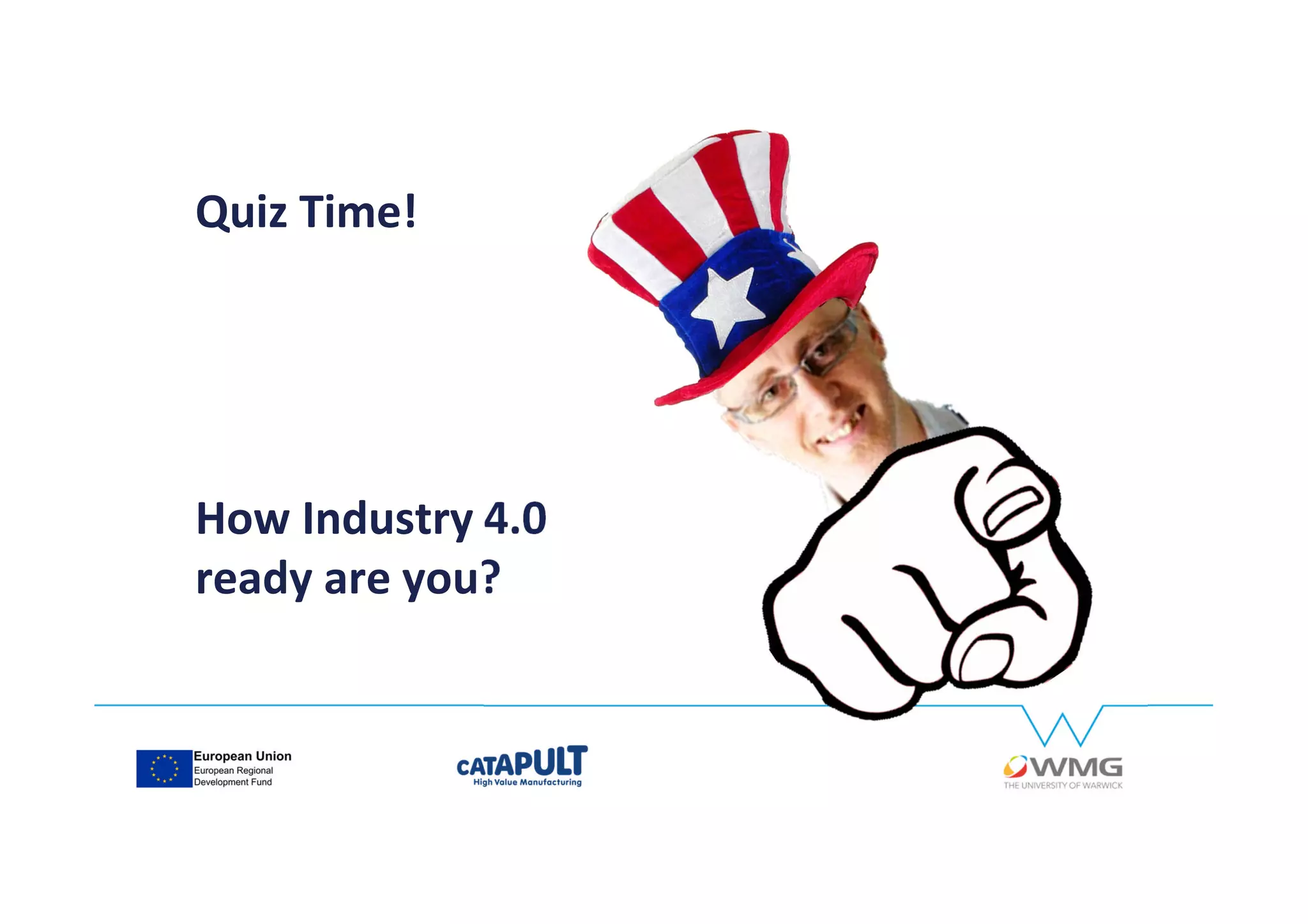 Quiz Time!

How Industry 4.0 ready are you?

European Union
European Regional Development Fund

CATAPULT
High Value Manufacturing

WMG
THE UNIVERSITY OF WARWICK